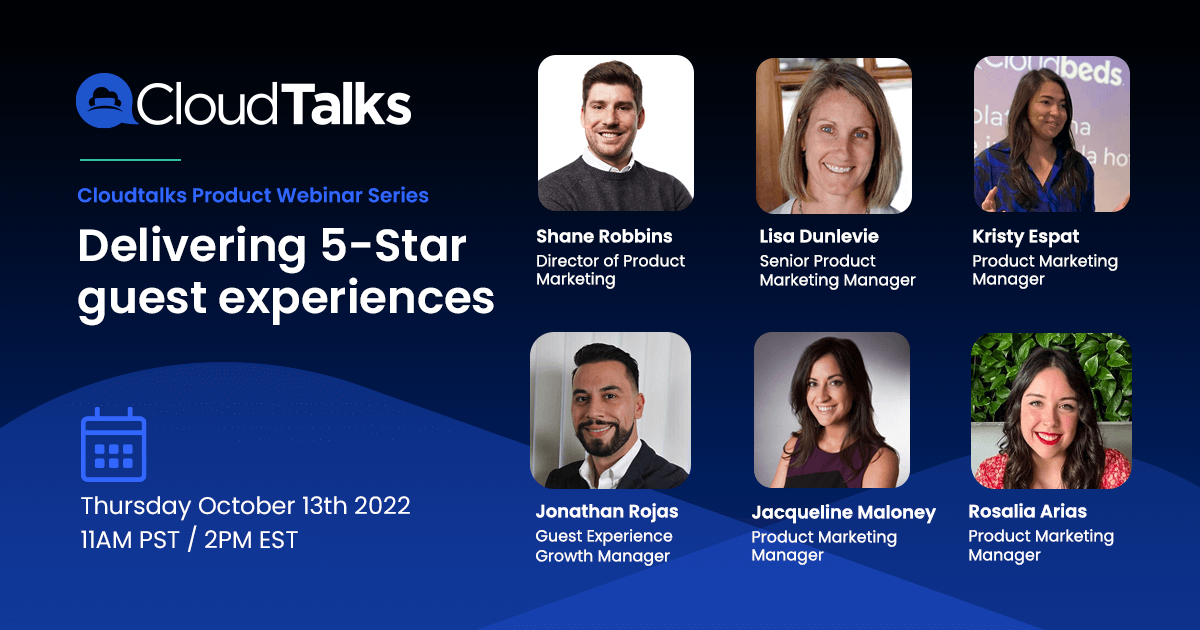 CloudTalks

Cloudtalks Product Webinar Series

Delivering 5-Star guest experiences

Thursday October 13th 2022
11AM PST / 2PM EST

cloudbeds

Shane Robbins
Director of Product Marketing

Lisa Dunlevie
Senior Product Marketing Manager

Kristy Espat
Product Marketing Manager

Jonathan Rojas
Guest Experience Growth Manager

Jacqueline Maloney
Product Marketing Manager

Rosalia Arias
Product Marketing Manager